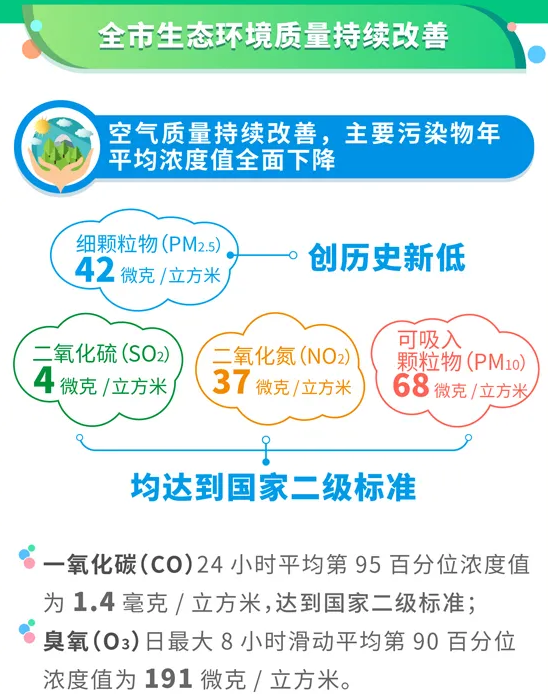 全市生态环境质量持续改善

空气质量持续改善，主要污染物年平均浓度值全面下降

细颗粒物（$PM_{2.5}$）
42 微克 / 立方米

创历史新低

二氧化硫（$SO_2$）
4 微克 / 立方米

二氧化氮（$NO_2$）
37 微克 / 立方米

可吸入颗粒物（$PM_{10}$）
68 微克 / 立方米

均达到国家二级标准

一氧化碳（CO）24 小时平均第 95 百分位浓度值为 1.4 毫克 / 立方米，达到国家二级标准；

臭氧（$O_3$）日最大 8 小时滑动平均第 90 百分位浓度值为 191 微克 / 立方米。